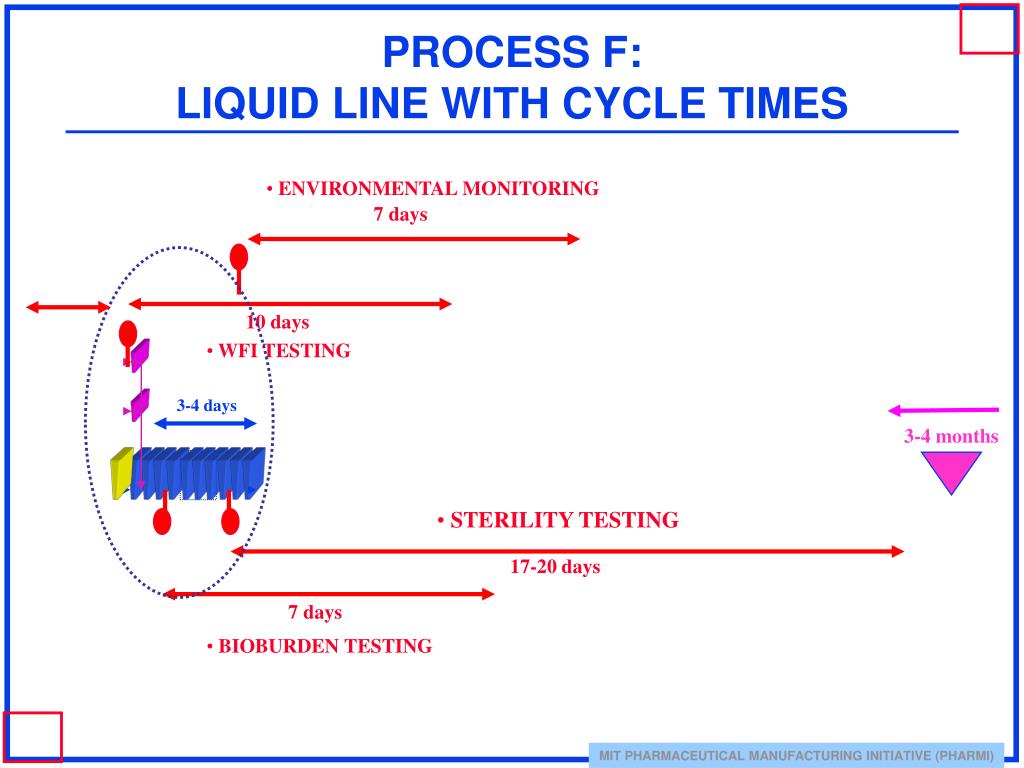 PROCESS F:
LIQUID LINE WITH CYCLE TIMES

• ENVIRONMENTAL MONITORING
7 days

10 days
• WFI TESTING

3-4 days

3-4 months

• STERILITY TESTING

17-20 days

7 days

• BIOBURDEN TESTING

MIT PHARMACEUTICAL MANUFACTURING INITIATIVE (PHARMI)